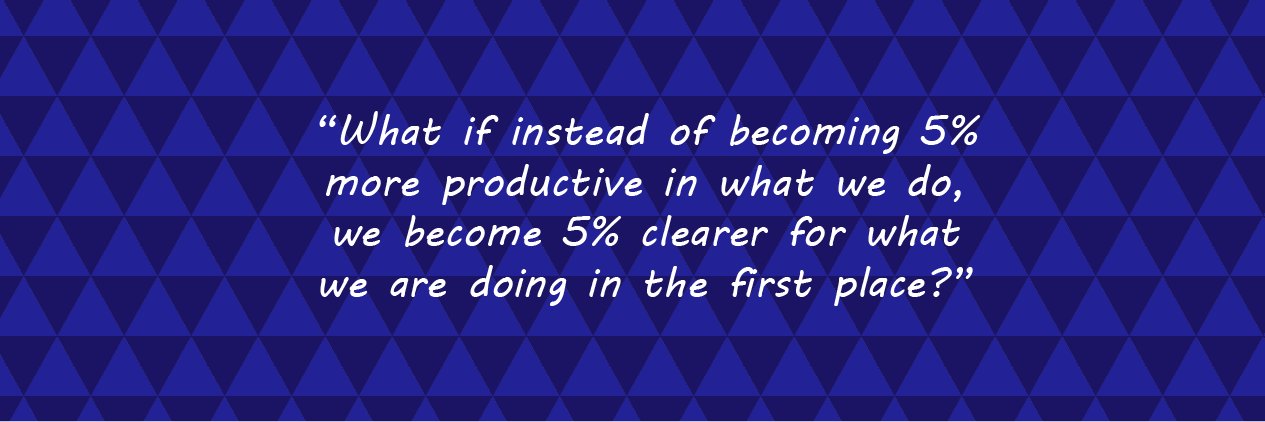 “What if instead of becoming 5% more productive in what we do, we become 5% clearer for what we are doing in the first place?”